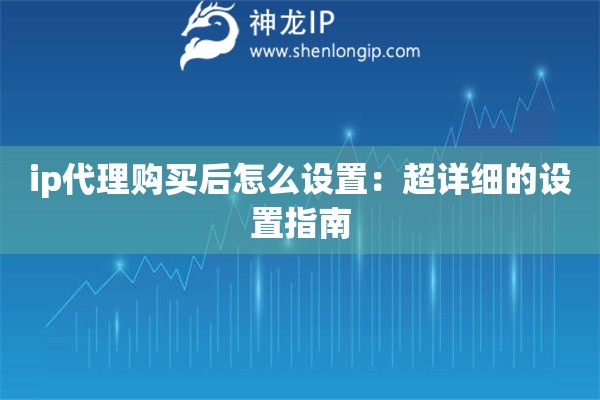 神龙IP
www.shenlongip.com

ip代理购买后怎么设置：超详细的设置指南